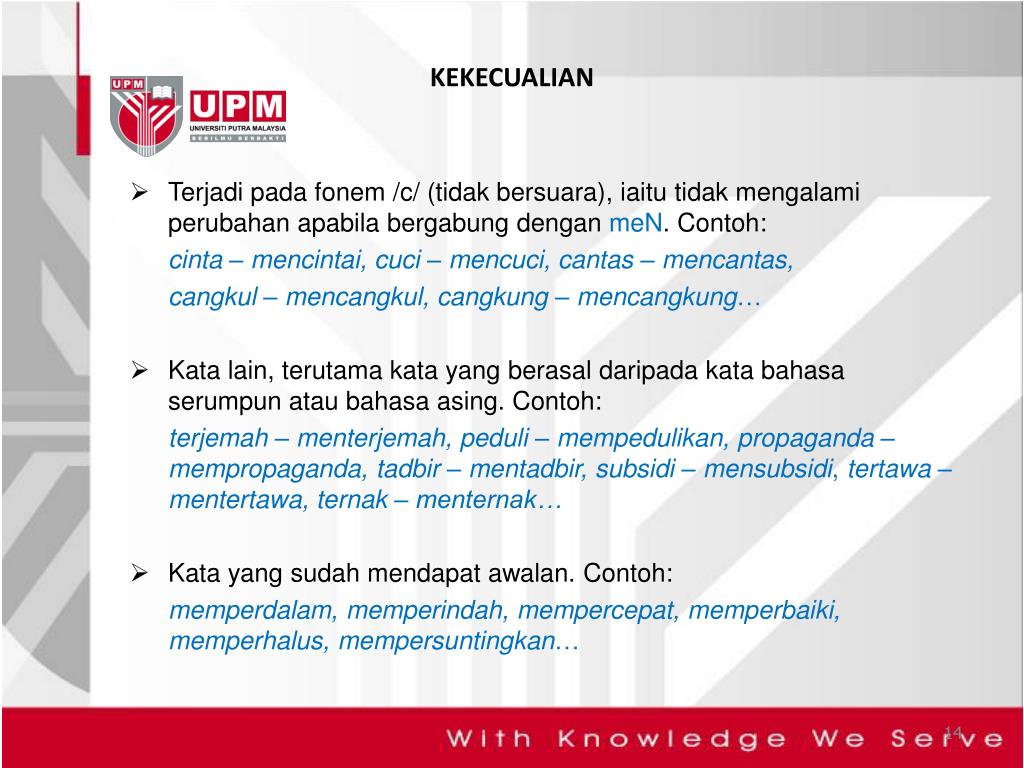 UPM
UPM
UNIVERSITI PUTRA MALAYSIA
BERILMU BERBAKTI

KEKECUALIAN

➢ Terjadi pada fonem /c/ (tidak bersuara), iaitu tidak mengalami perubahan apabila bergabung dengan meN. Contoh:
cinta – mencintai, cuci – mencuci, cantas – mencantas, cangkul – mencangkul, cangkung – mencangkung…

➢ Kata lain, terutama kata yang berasal daripada kata bahasa serumpun atau bahasa asing. Contoh:
terjemah – menterjemah, peduli – mempedulikan, propaganda – mempropaganda, tadbir – mentadbir, subsidi – mensubsidi, tertawa – mentertawa, ternak – menternak…

➢ Kata yang sudah mendapat awalan. Contoh:
memperdalam, memperindah, mempercepat, memperbaiki, memperhalus, mempersuntingkan…

With Knowledge We Serve

14